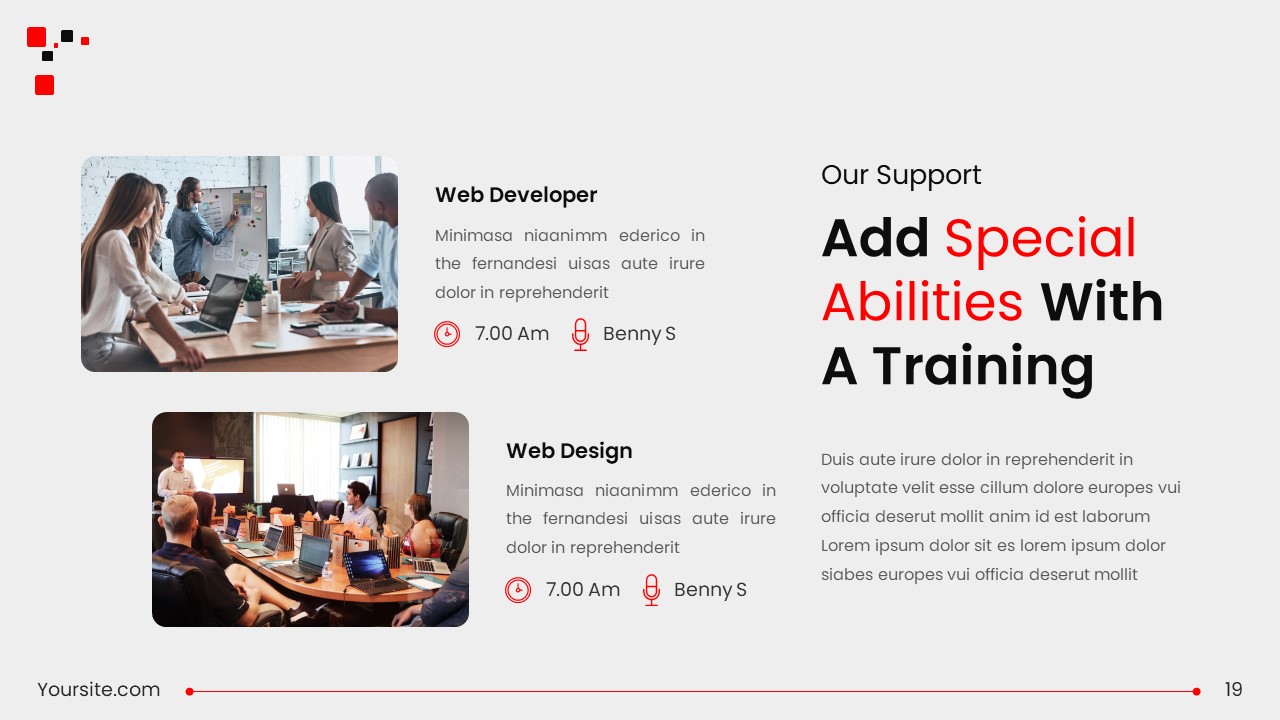 Web Developer

Minimasa niaanimm ederico in the fernandesi uisas aute irure dolor in reprehenderit

7.00 Am Benny S

Web Design

Minimasa niaanimm ederico in the fernandesi uisas aute irure dolor in reprehenderit

7.00 Am Benny S

Our Support

Add Special Abilities With A Training

Duis aute irure dolor in reprehenderit in voluptate velit esse cillum dolore europes vui officia deserut mollit anim id est laborum Lorem ipsum dolor sit es lorem ipsum dolor siabes europes vui officia deserut mollit

Yoursite.com

19